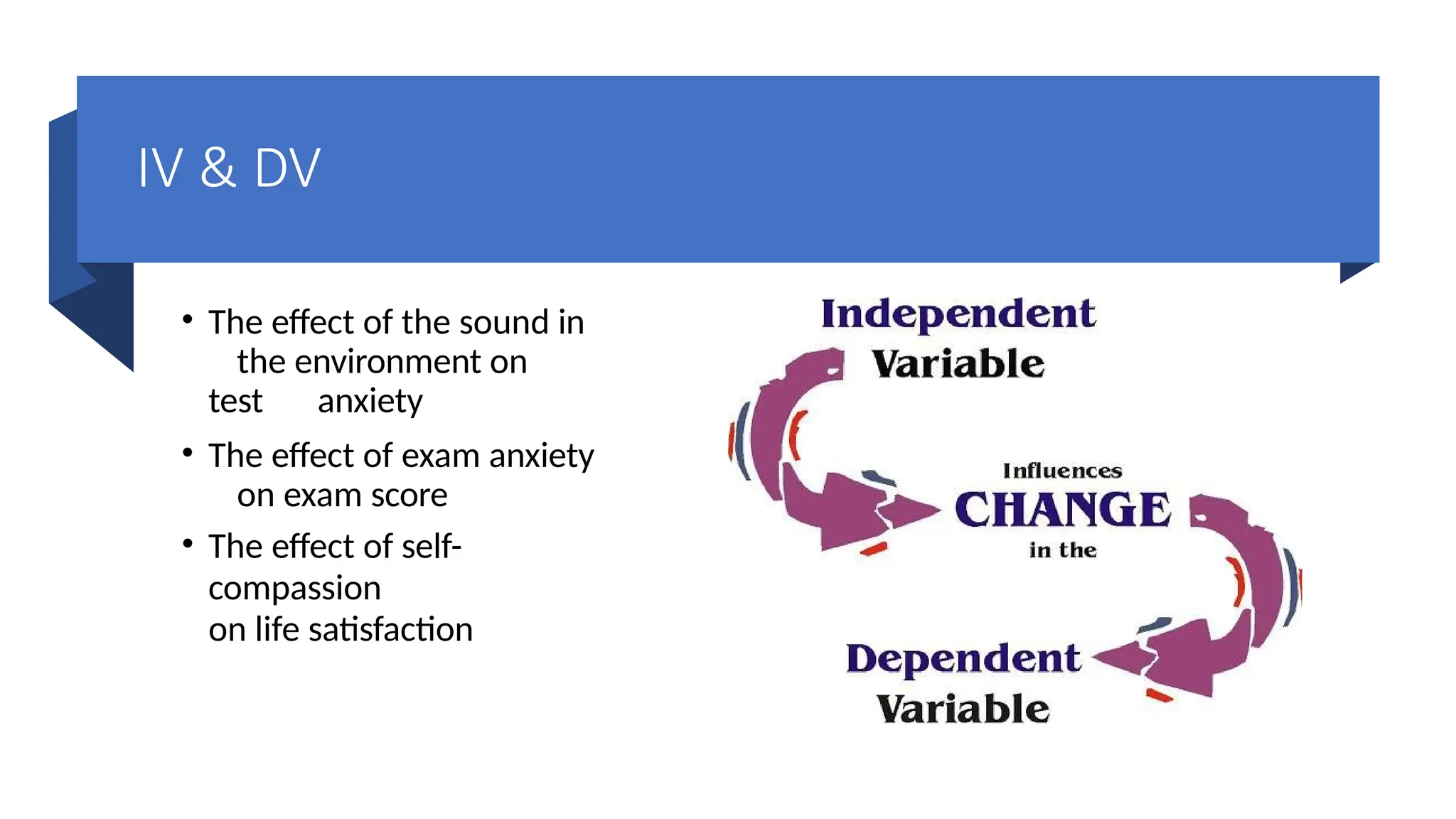 IV & DV

• The effect of the sound in the environment on test anxiety

• The effect of exam anxiety on exam score

• The effect of self-compassion on life satisfaction

Independent Variable

Influences CHANGE in the

Dependent Variable